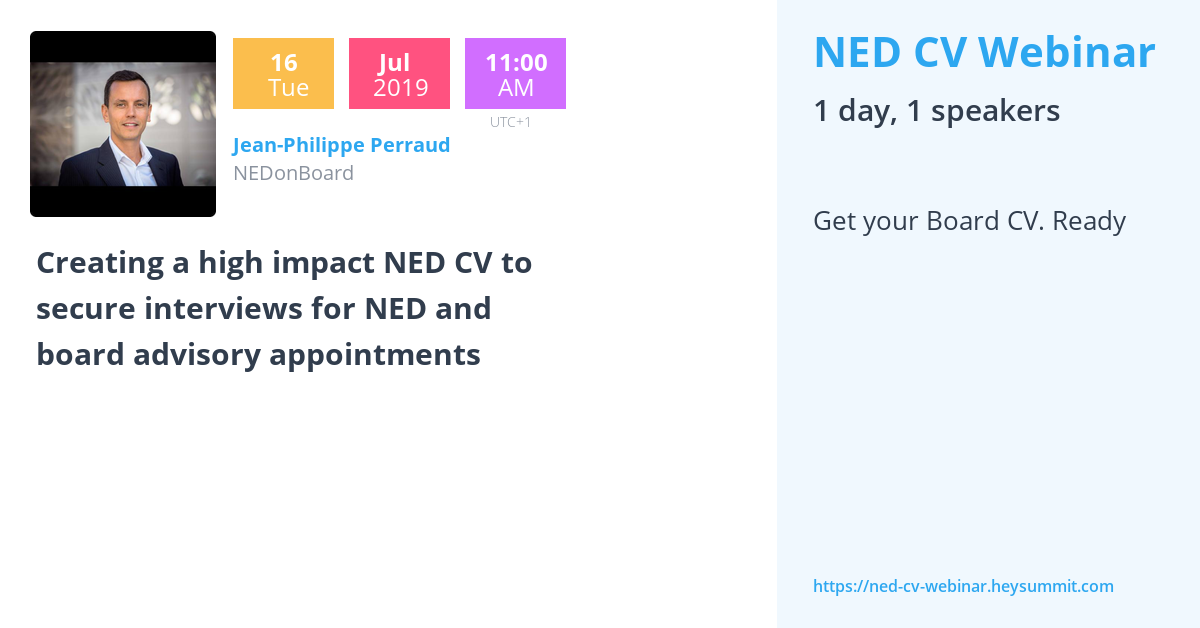 16
Tue

Jul
2019

11:00
AM

UTC+1

Jean-Philippe Perraud
NEDonBoard

Creating a high impact NED CV to secure interviews for NED and board advisory appointments

NED CV Webinar

1 day, 1 speakers

Get your Board CV. Ready

https://ned-cv-webinar.heysummit.com